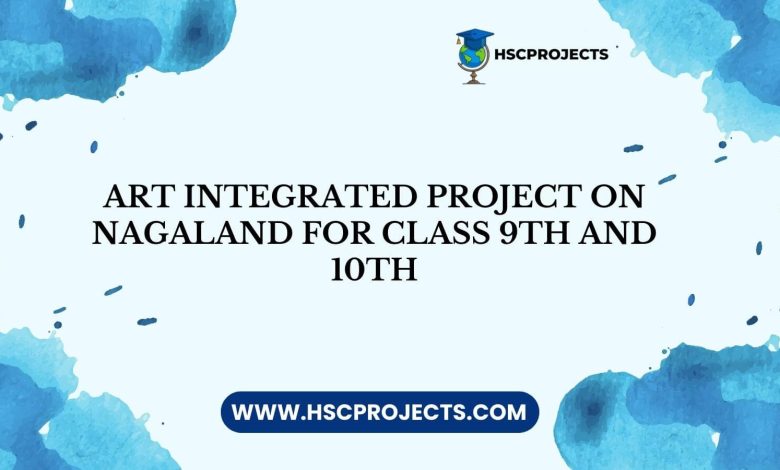 HSCPROJECTS

ART INTEGRATED PROJECT ON NAGALAND FOR CLASS 9TH AND 10TH

WWW.HSCPROJECTS.COM